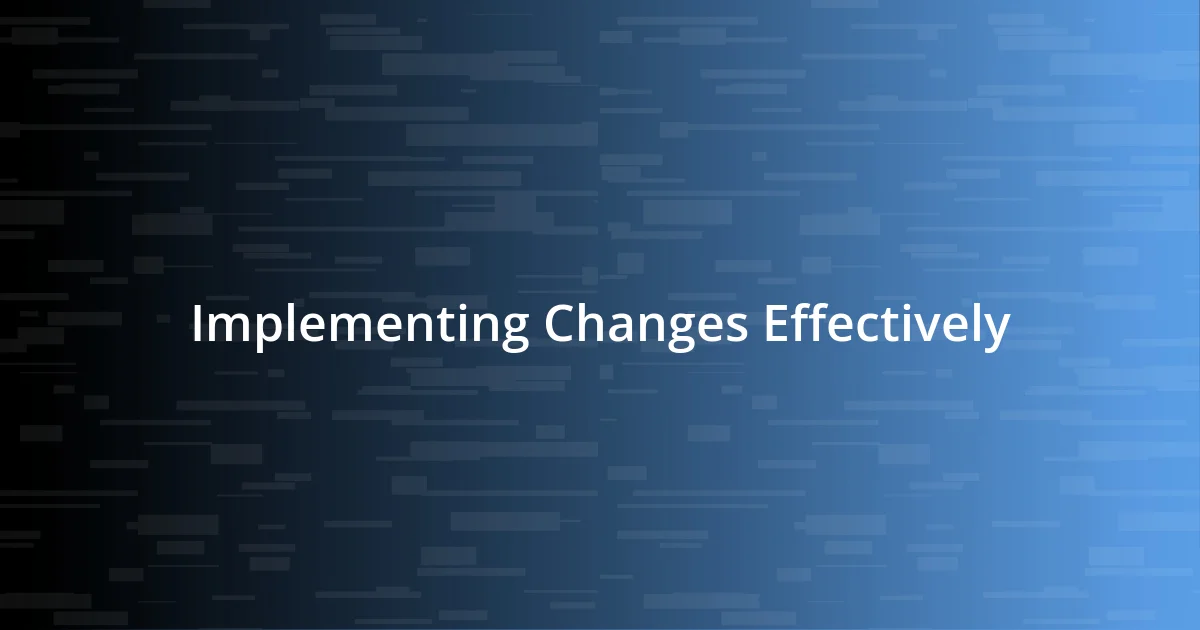 Implementing Changes Effectively